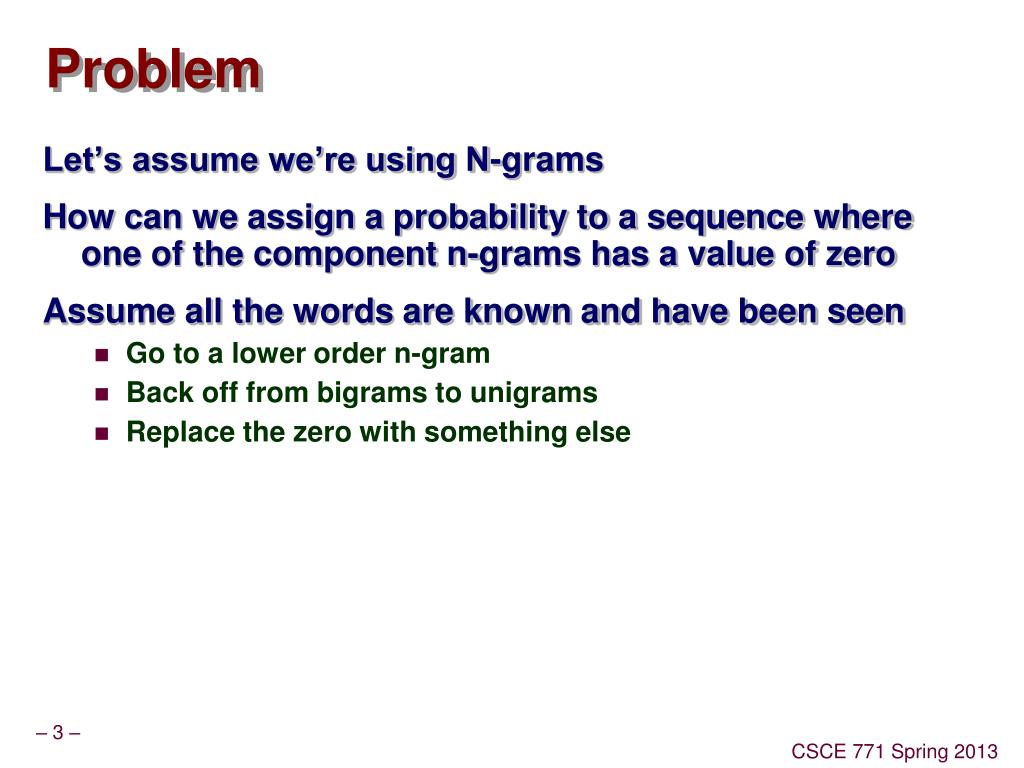 Problem

Let’s assume we’re using N-grams

How can we assign a probability to a sequence where one of the component n-grams has a value of zero

Assume all the words are known and have been seen

- Go to a lower order n-gram
- Back off from bigrams to unigrams
- Replace the zero with something else

– 3 –

CSCE 771 Spring 2013